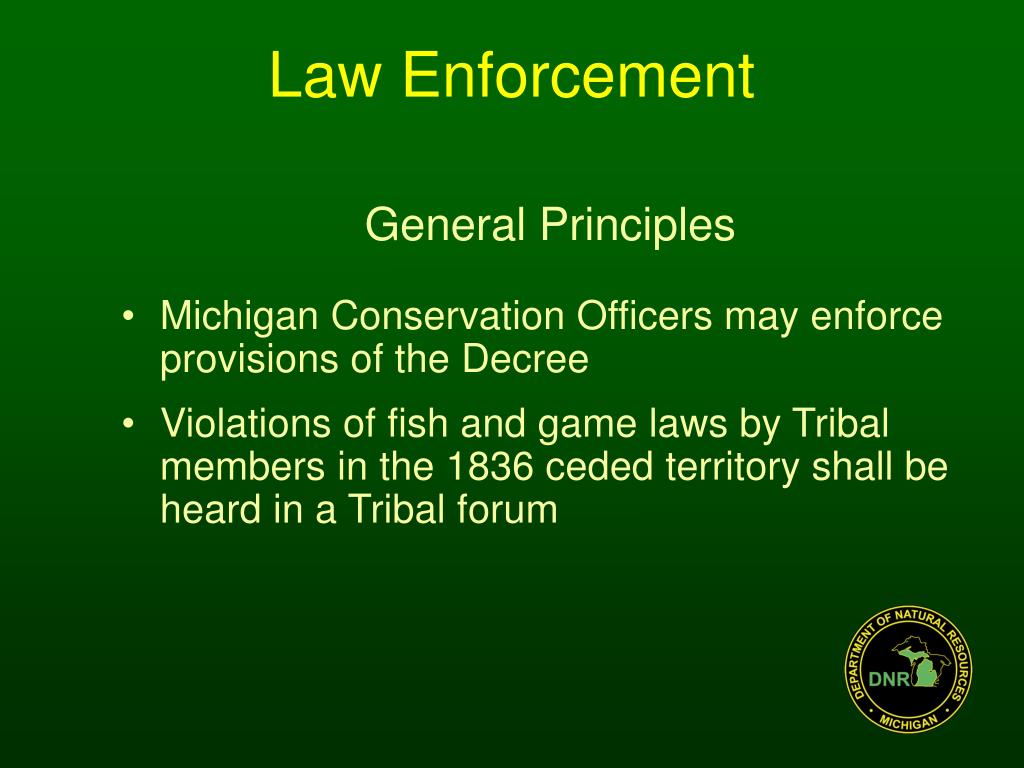 Law Enforcement

General Principles

• Michigan Conservation Officers may enforce provisions of the Decree
• Violations of fish and game laws by Tribal members in the 1836 ceded territory shall be heard in a Tribal forum

DEPARTMENT OF NATURAL RESOURCES
DNR
MICHIGAN